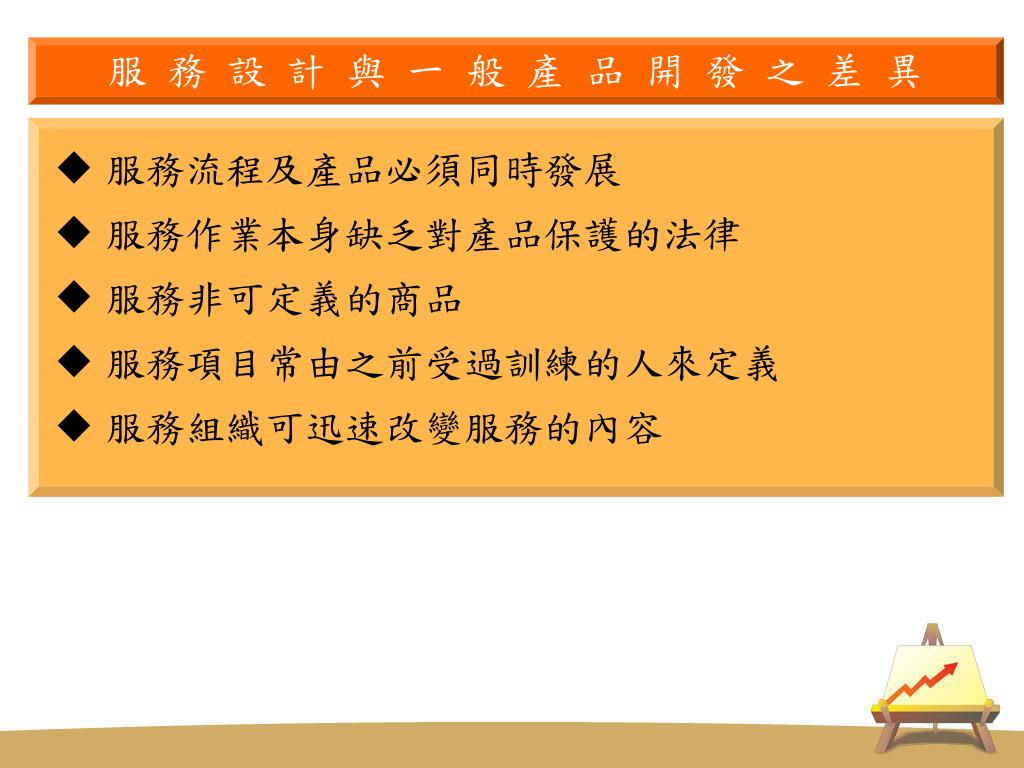 服務設計與一般產品開發之差異

◆ 服務流程及產品必須同時發展
◆ 服務作業本身缺乏對產品保護的法律
◆ 服務非可定義的商品
◆ 服務項目常由之前受過訓練的人來定義
◆ 服務組織可迅速改變服務的內容